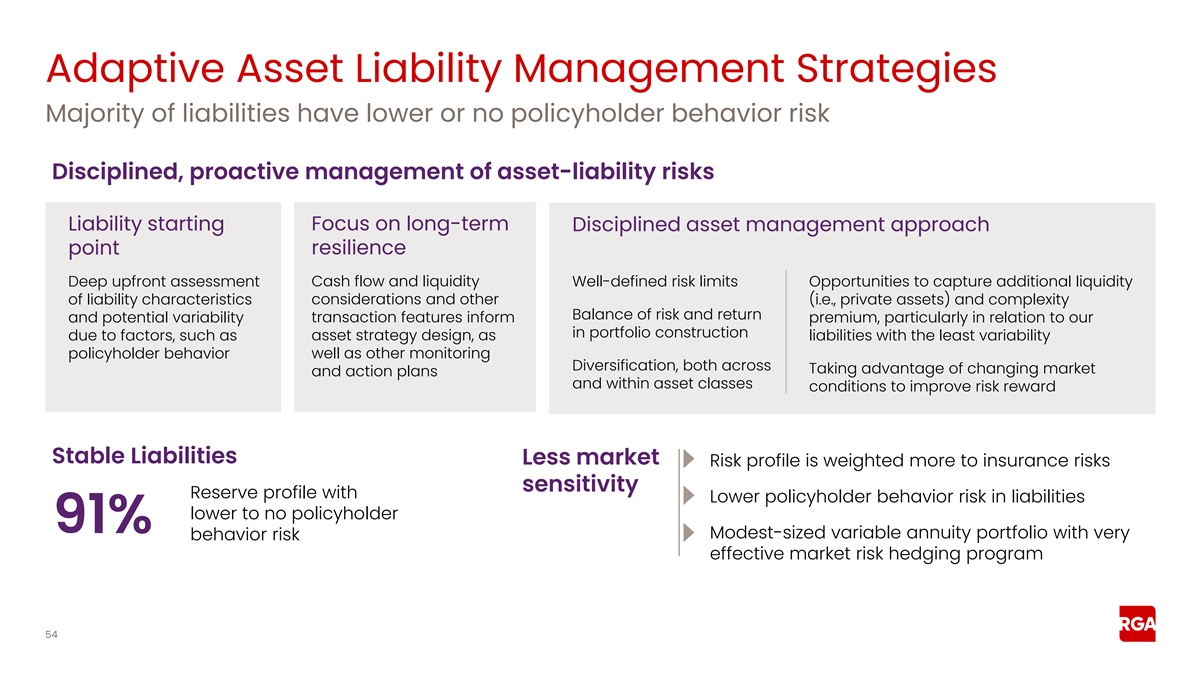 Adaptive Asset Liability Management Strategies

Majority of liabilities have lower or no policyholder behavior risk

Disciplined, proactive management of asset-liability risks

Liability starting point

Deep upfront assessment of liability characteristics and potential variability due to factors, such as policyholder behavior

Focus on long-term resilience

Cash flow and liquidity considerations and other transaction features inform asset strategy design, as well as other monitoring and action plans

Disciplined asset management approach

Well-defined risk limits

Balance of risk and return in portfolio construction

Diversification, both across and within asset classes

Opportunities to capture additional liquidity (i.e., private assets) and complexity premium, particularly in relation to our liabilities with the least variability

Taking advantage of changing market conditions to improve risk reward

Stable Liabilities

91%

Reserve profile with lower to no policyholder behavior risk

Less market sensitivity

Risk profile is weighted more to insurance risks

Lower policyholder behavior risk in liabilities

Modest-sized variable annuity portfolio with very effective market risk hedging program

54

RGA